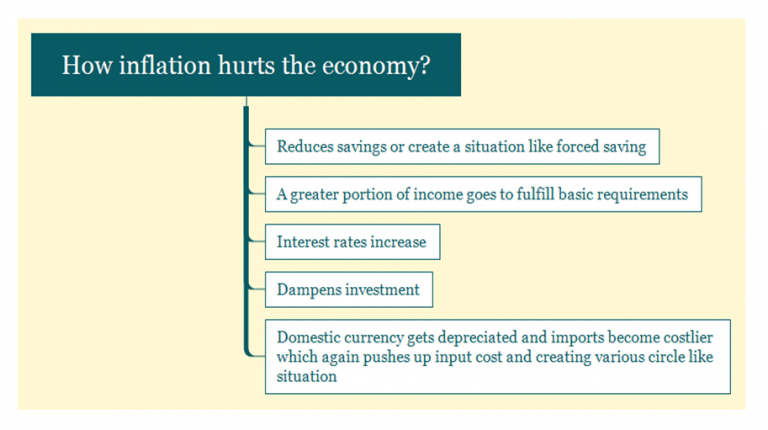 How inflation hurts the economy?

Reduces savings or create a situation like forced saving

A greater portion of income goes to fulfill basic requirements

Interest rates increase

Dampens investment

Domestic currency gets depreciated and imports become costlier which again pushes up input cost and creating various circle like situation